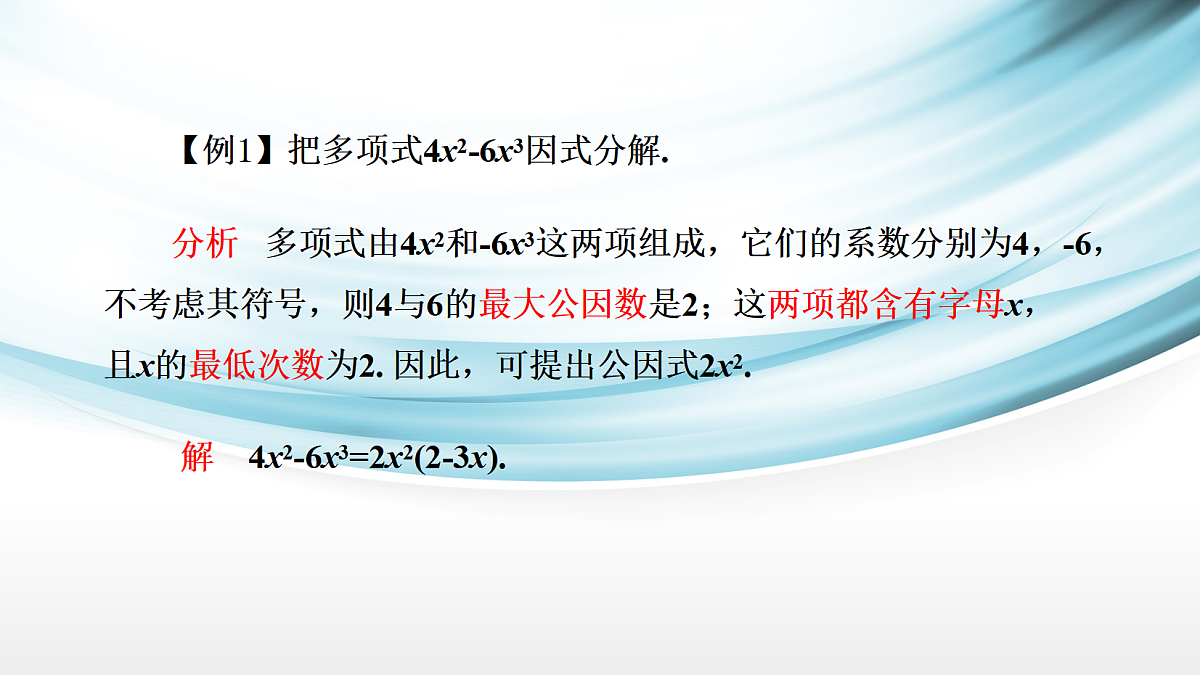 【例1】把多项式$4x^2-6x^3$因式分解.

分析　多项式由$4x^2$和$-6x^3$这两项组成，它们的系数分别为4，-6，不考虑其符号，则4与6的最大公因数是2；这两项都含有字母$x$，且$x$的最低次数为2. 因此，可提出公因式$2x^2$.

解　$4x^2-6x^3=2x^2(2-3x)$.